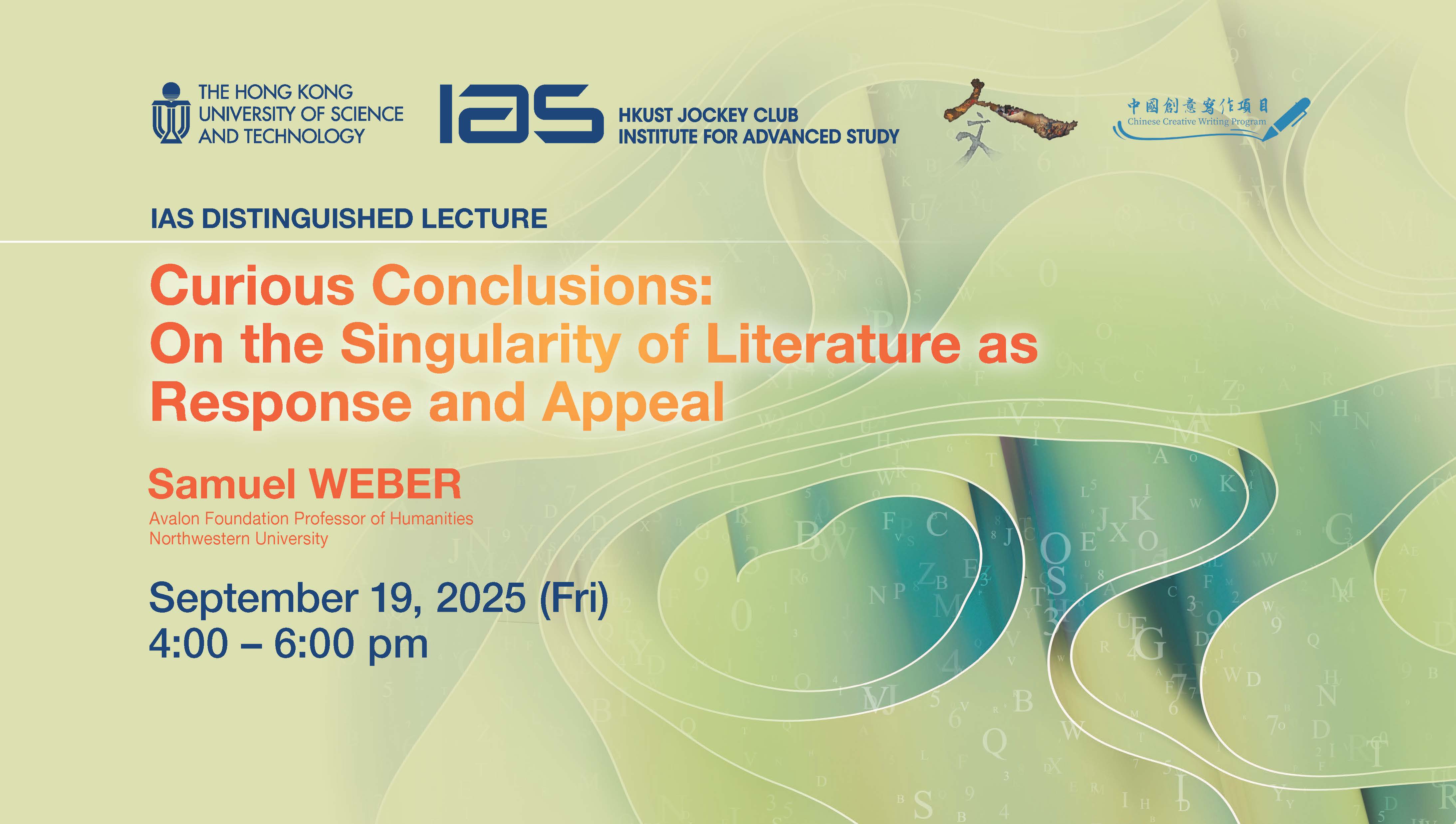 THE HONG KONG UNIVERSITY OF SCIENCE AND TECHNOLOGY

IAS HKUST JOCKEY CLUB INSTITUTE FOR ADVANCED STUDY

文

中國創意寫作項目
Chinese Creative Writing Program

IAS DISTINGUISHED LECTURE

Curious Conclusions: On the Singularity of Literature as Response and Appeal

Samuel WEBER
Avalon Foundation Professor of Humanities
Northwestern University

September 19, 2025 (Fri)
4:00 – 6:00 pm